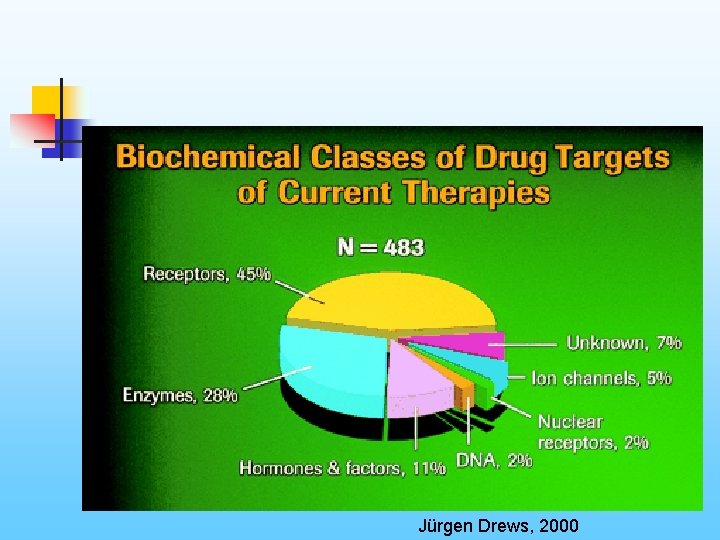 Biochemical Classes of Drug Targets of Current Therapies

N = 483

Receptors, 45%

Unknown, 7%

Ion channels, 5%

Enzymes, 28%

Nuclear receptors, 2%

Hormones & factors, 11%

DNA, 2%

Jürgen Drews, 2000